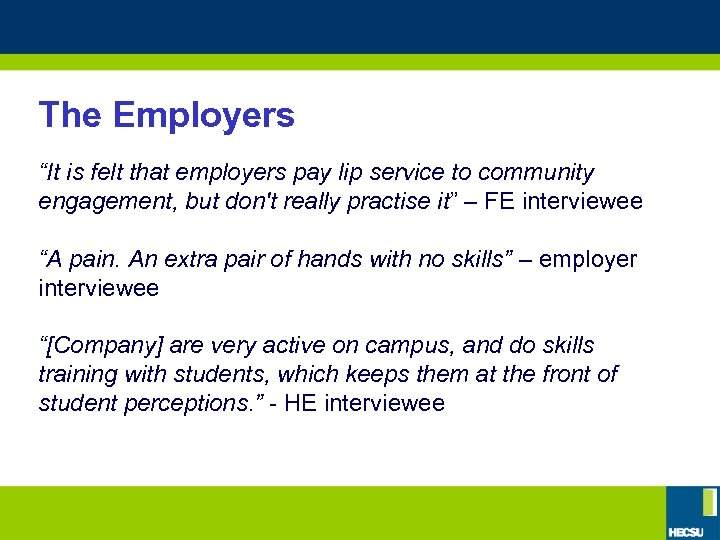 The Employers

"It is felt that employers pay lip service to community engagement, but don't really practise it" – FE interviewee

"A pain. An extra pair of hands with no skills" – employer interviewee

"[Company] are very active on campus, and do skills training with students, which keeps them at the front of student perceptions." - HE interviewee

HECSU